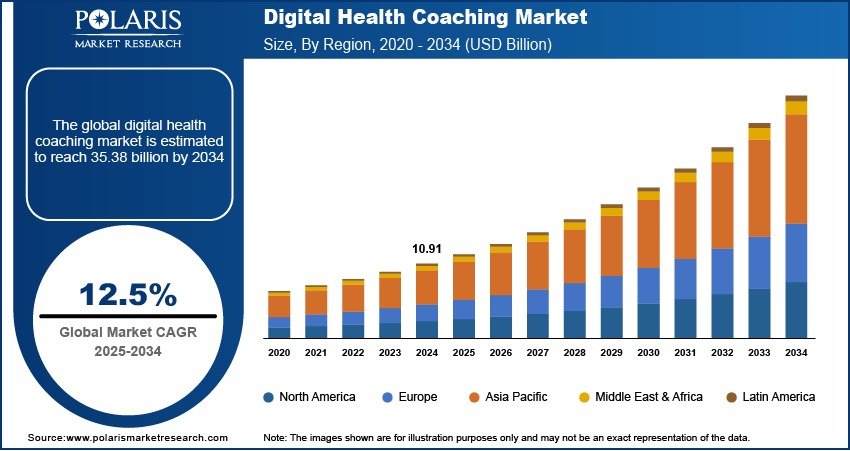 POLARIS
MARKET RESEARCH

Digital Health Coaching Market
Size, By Region, 2020 - 2034 (USD Billion)

The global digital health coaching market is estimated to reach 35.38 billion by 2034

12.5%
Global Market CAGR
2025-2034

10.91

2020 2021 2022 2023 2024 2025 2026 2027 2028 2029 2030 2031 2032 2033 2034

North America Europe Asia Pacific Middle East & Africa Latin America

Source:www.polarismarketresearch.com

Note: The images shown are for illustration purposes only and may not be an exact representation of the data.